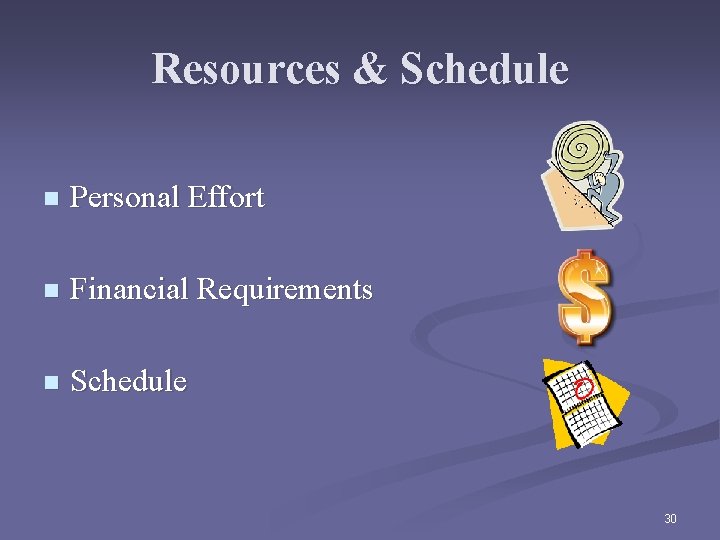 Resources & Schedule

Personal Effort

Financial Requirements

Schedule

30